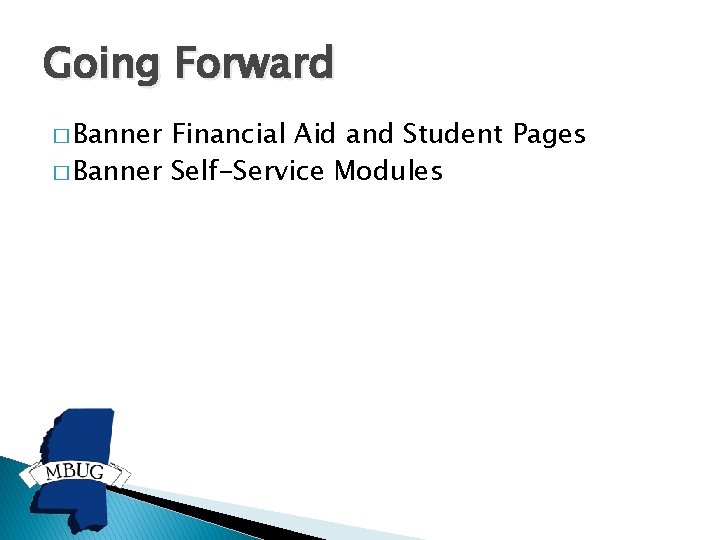 Going Forward

□ Banner Financial Aid and Student Pages
□ Banner Self-Service Modules

MBUG